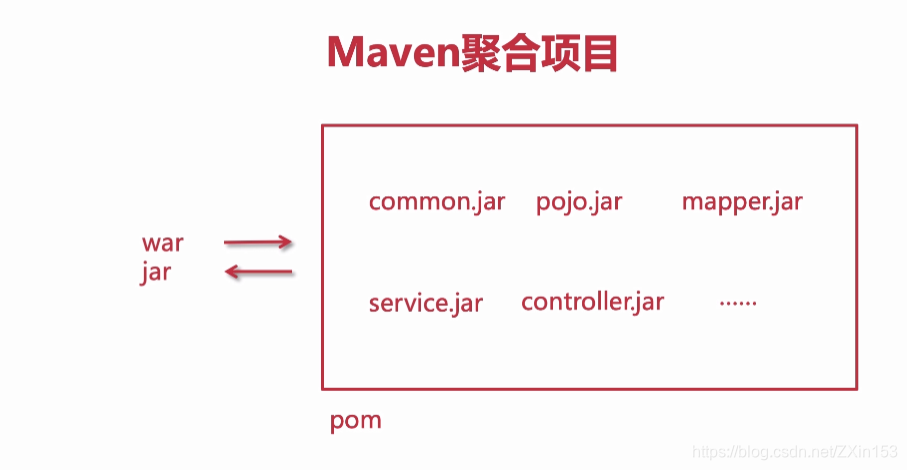 Maven聚合项目

war
jar

common.jar pojo.jar mapper.jar

service.jar controller.jar ......

pom

https://blog.csdn.net/ZXin153